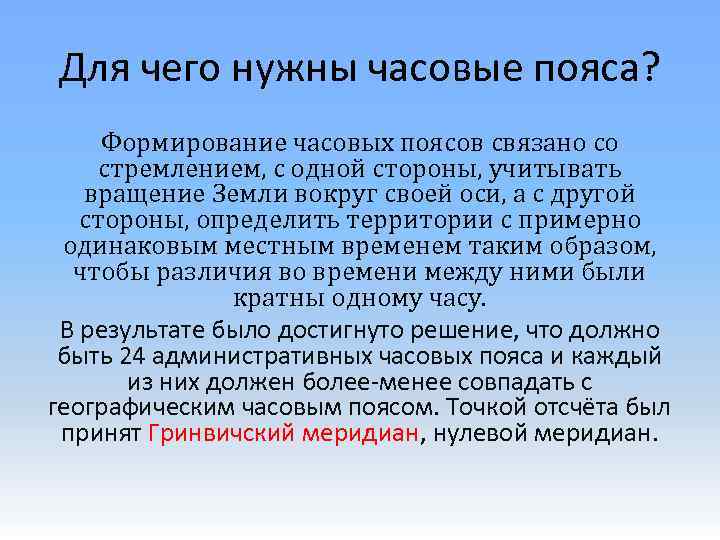 Для чего нужны часовые пояса?

Формирование часовых поясов связано со стремлением, с одной стороны, учитывать вращение Земли вокруг своей оси, а с другой стороны, определить территории с примерно одинаковым местным временем таким образом, чтобы различия во времени между ними были кратны одному часу.

В результате было достигнуто решение, что должно быть 24 административных часовых пояса и каждый из них должен более-менее совпадать с географическим часовым поясом. Точкой отсчёта был принят Гринвичский меридиан, нулевой меридиан.